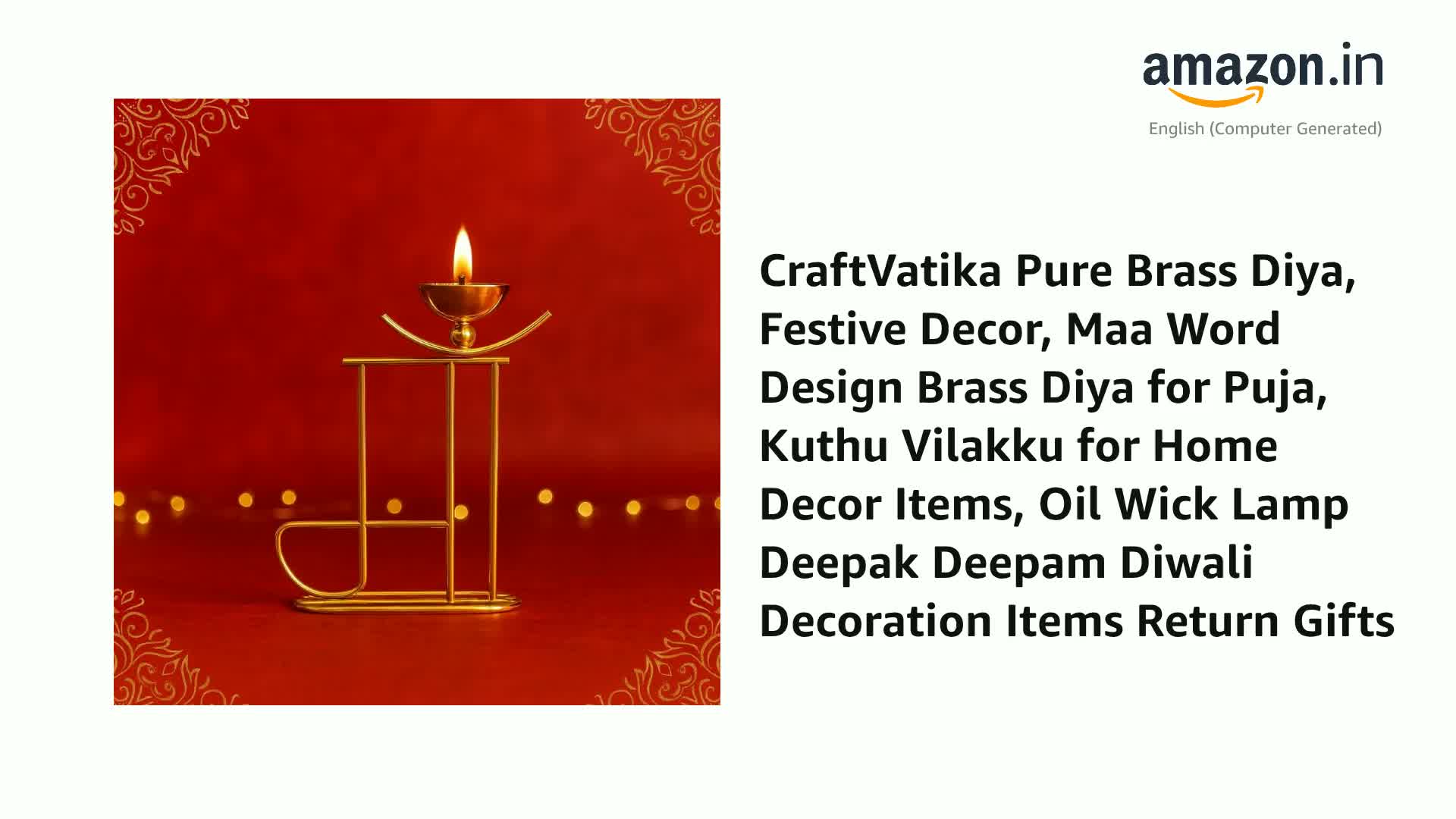 amazon.in
English (Computer Generated)

CraftVatika Pure Brass Diya, Festive Decor, Maa Word Design Brass Diya for Puja, Kuthu Vilakku for Home Decor Items, Oil Wick Lamp Deepak Deepam Diwali Decoration Items Return Gifts